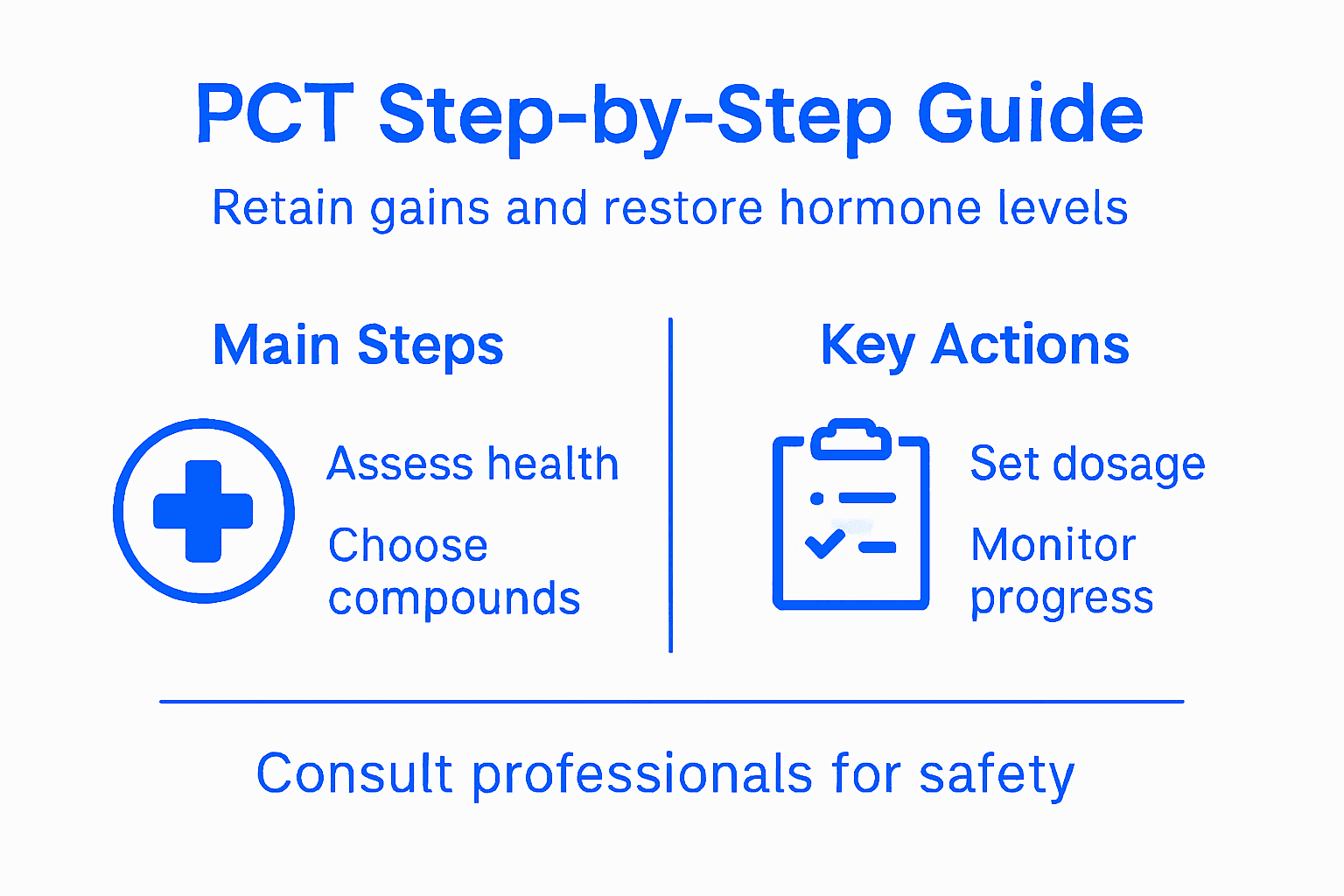 PCT Step-by-Step Guide

Retain gains and restore hormone levels

Main Steps

Assess health

Choose compounds

Key Actions

Set dosage

Monitor progress

Consult professionals for safety